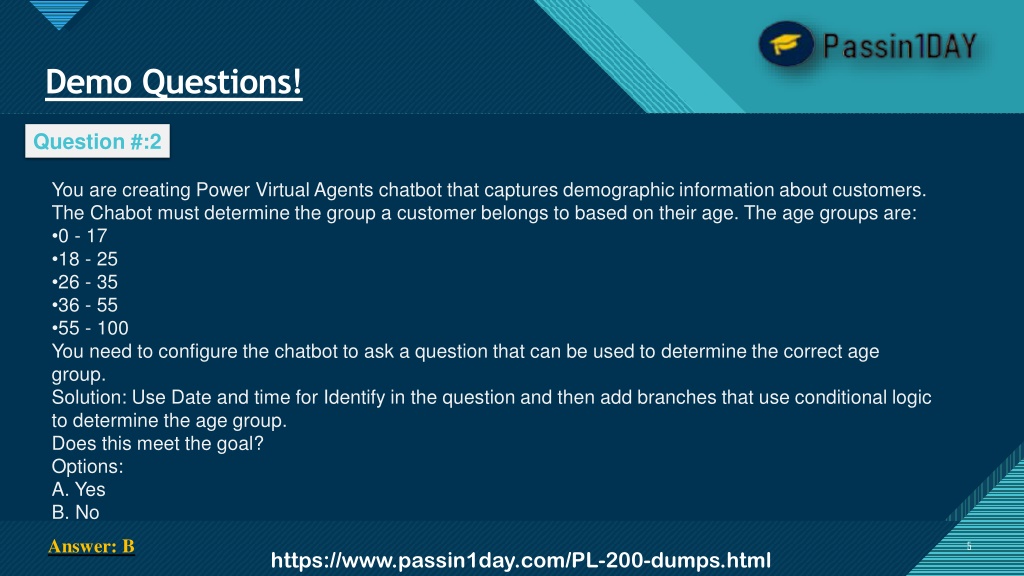 Passin1DAY

Demo Questions!

Question #:2

You are creating Power Virtual Agents chatbot that captures demographic information about customers. The Chabot must determine the group a customer belongs to based on their age. The age groups are:
•0 - 17
•18 - 25
•26 - 35
•36 - 55
•55 - 100
You need to configure the chatbot to ask a question that can be used to determine the correct age group.
Solution: Use Date and time for Identify in the question and then add branches that use conditional logic to determine the age group.
Does this meet the goal?
Options:
A. Yes
B. No

Answer: B

https://www.passin1day.com/PL-200-dumps.html

5